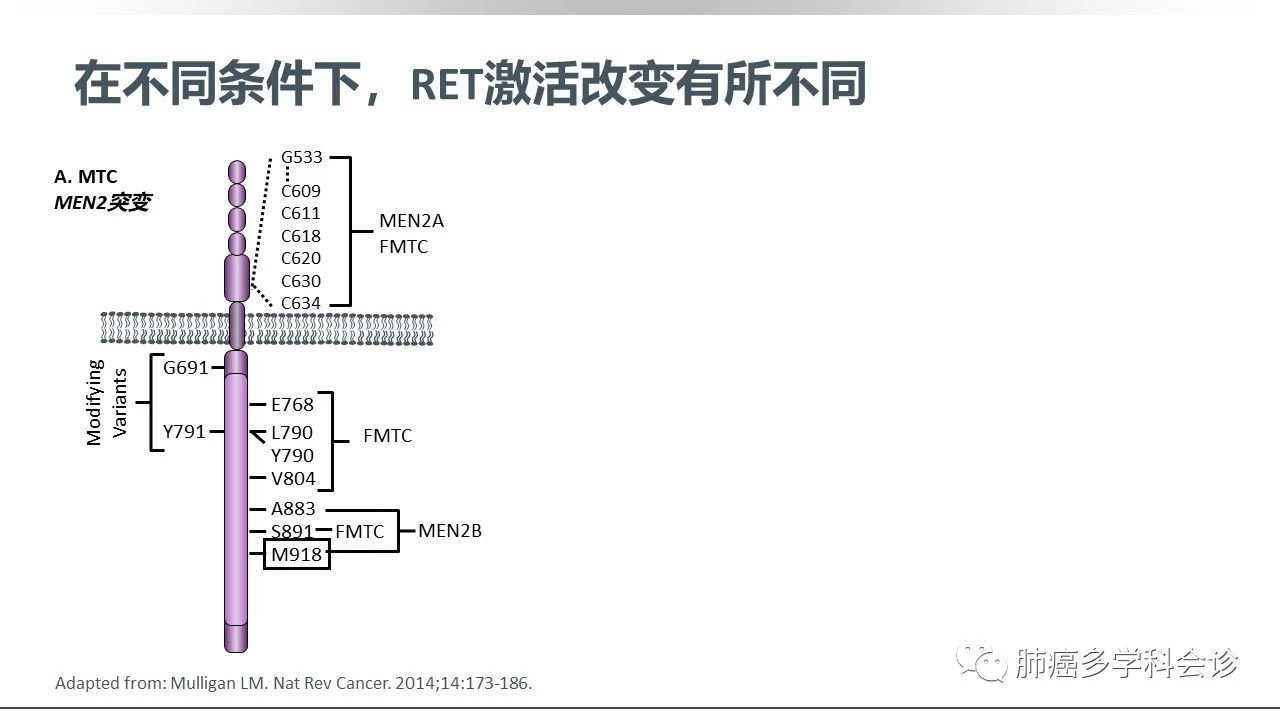 在不同条件下，RET激活改变有所不同

A. MTC
MEN2突变

G533
C609
C611
C618
C620
C630
C634

MEN2A
FMTC

Modifying Variants
G691
Y791

E768
L790
Y790
V804

FMTC

A883
S891
M918

FMTC
MEN2B

Adapted from: Mulligan LM. Nat Rev Cancer. 2014;14:173-186.

肺癌多学科会诊